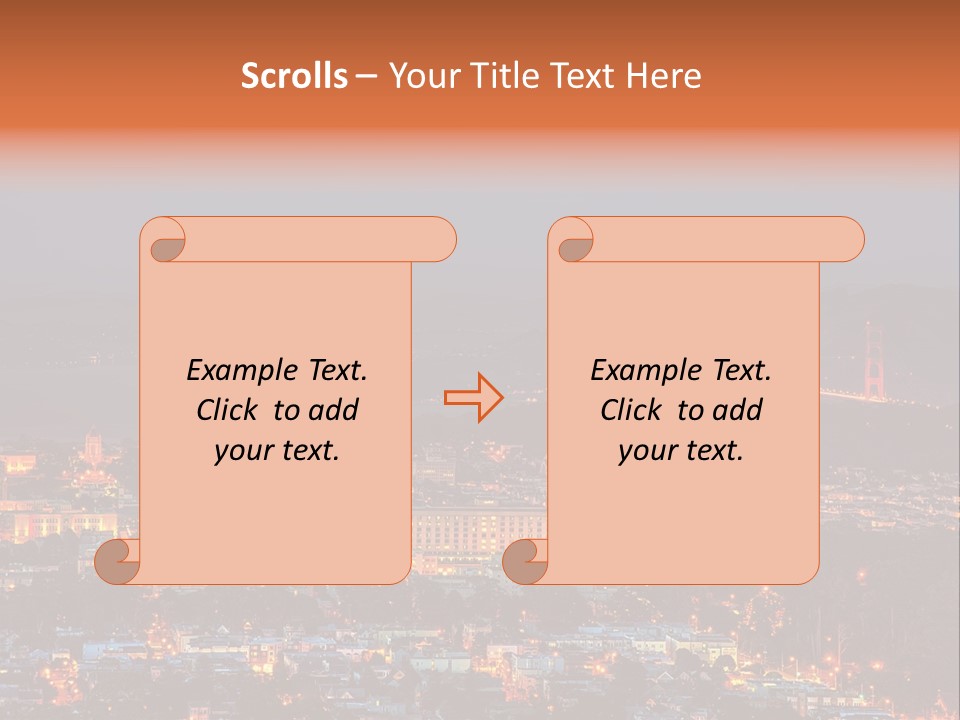 Scrolls – Your Title Text Here

Example Text. Click to add your text.

Example Text. Click to add your text.